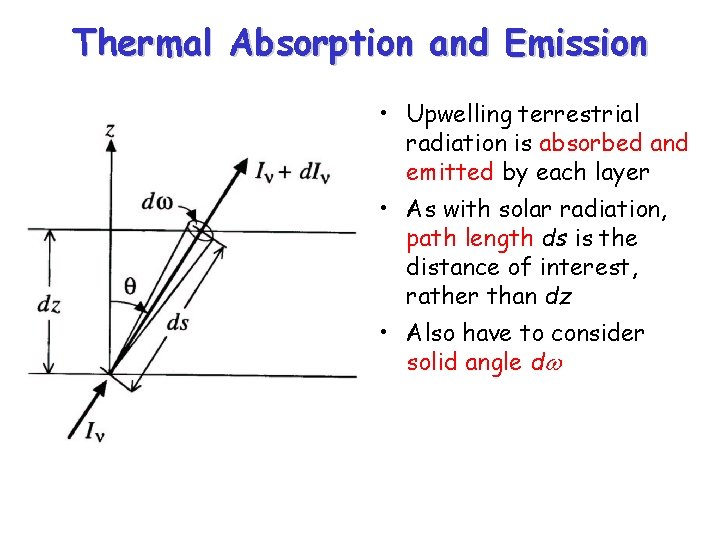 Thermal Absorption and Emission

$z$

$I_\nu + dI_\nu$

$d\omega$

$\theta$

$dz$

$ds$

$I_\nu$

• Upwelling terrestrial radiation is absorbed and emitted by each layer

• As with solar radiation, path length $ds$ is the distance of interest, rather than $dz$

• Also have to consider solid angle $d\omega$